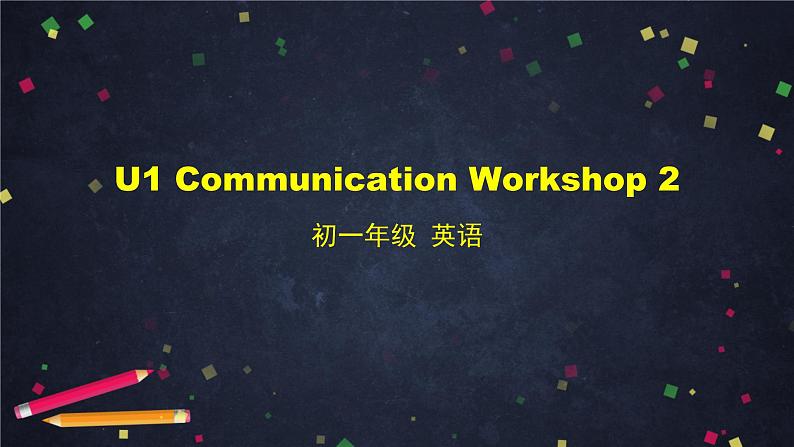 U1 Communication Workshop 2

初一年级 英语